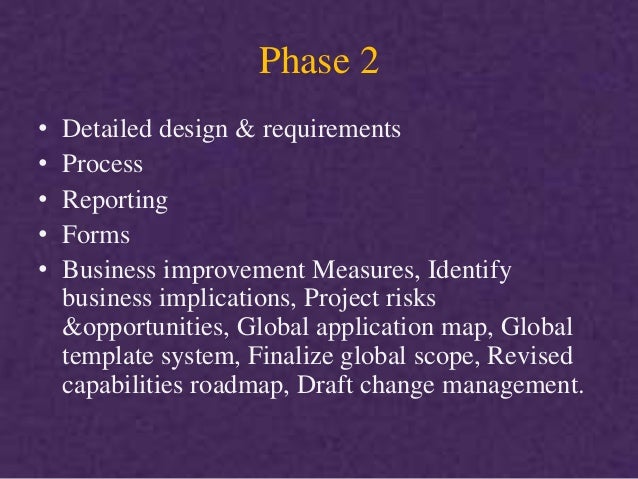 Phase 2

• Detailed design & requirements
• Process
• Reporting
• Forms
• Business improvement Measures, Identify business implications, Project risks &opportunities, Global application map, Global template system, Finalize global scope, Revised capabilities roadmap, Draft change management.